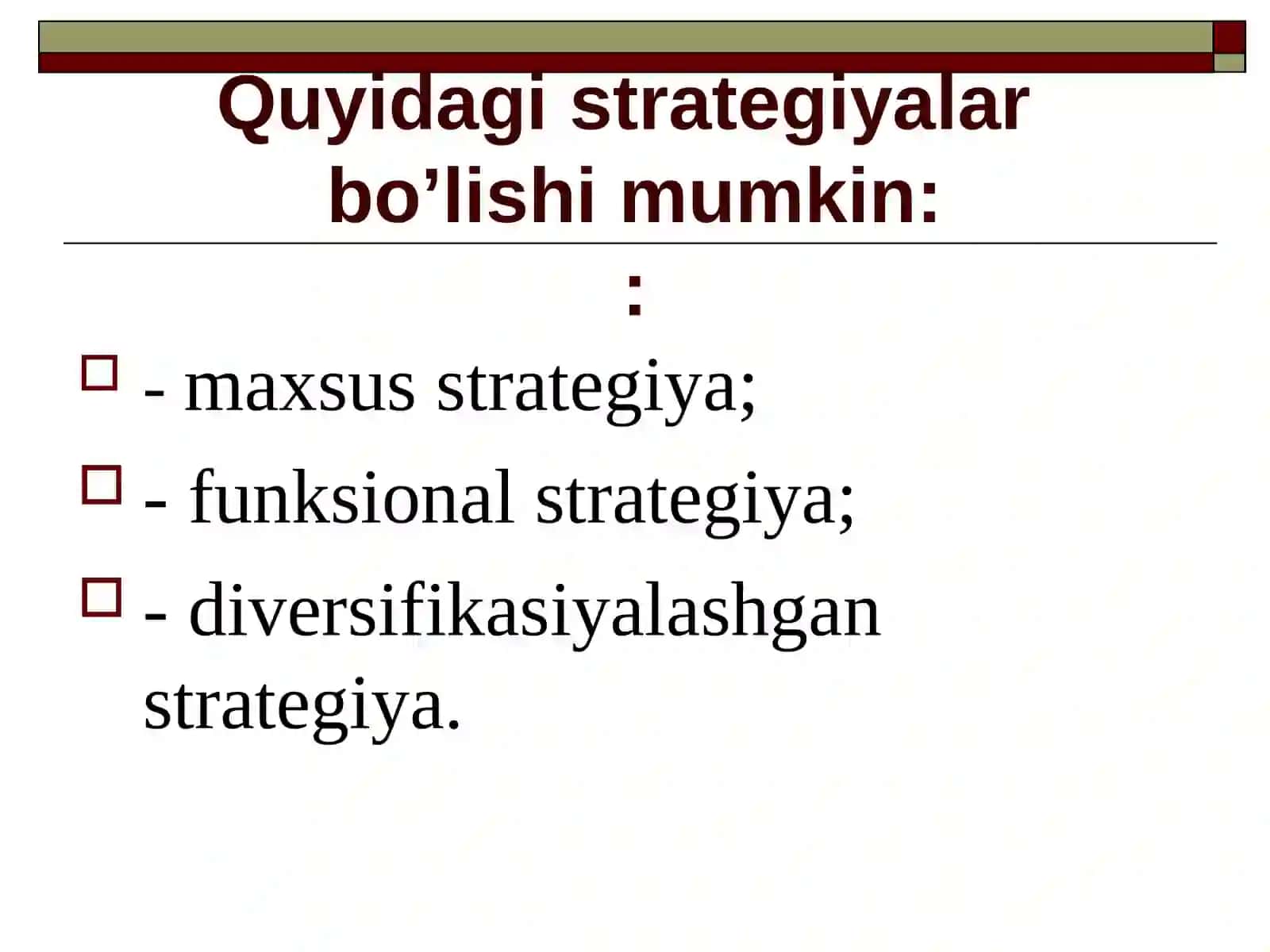 Quyidagi strategiyalar bo’lishi mumkin:

:

- maxsus strategiya;
- funksional strategiya;
- diversifikasiyalashgan strategiya.